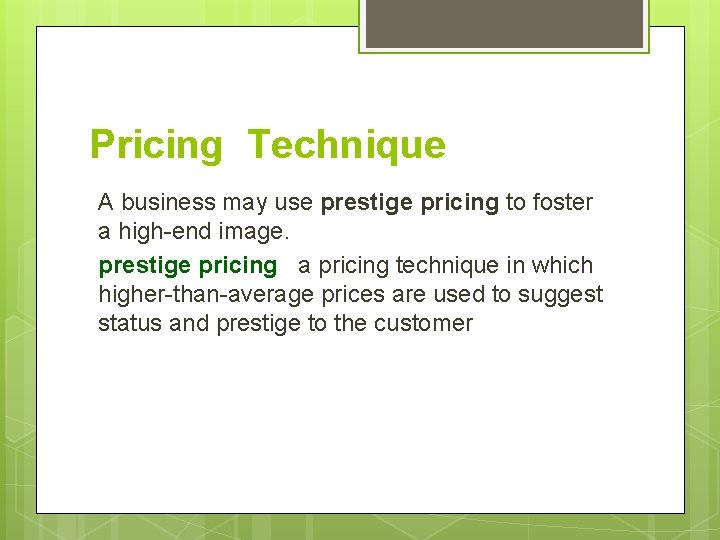 Pricing Technique

A business may use prestige pricing to foster a high-end image.

prestige pricing a pricing technique in which higher-than-average prices are used to suggest status and prestige to the customer